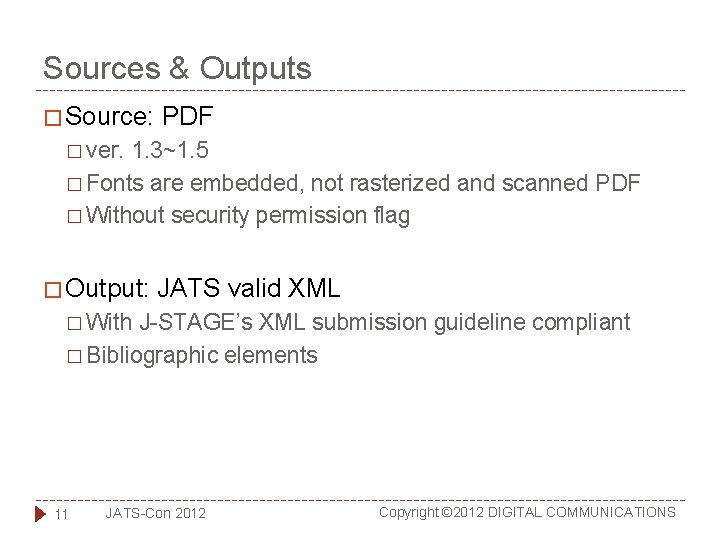 Sources & Outputs

□ Source: PDF

□ ver. 1.3~1.5

□ Fonts are embedded, not rasterized and scanned PDF

□ Without security permission flag

□ Output: JATS valid XML

□ With J-STAGE's XML submission guideline compliant

□ Bibliographic elements

11 JATS-Con 2012 Copyright ©2012 DIGITAL COMMUNICATIONS